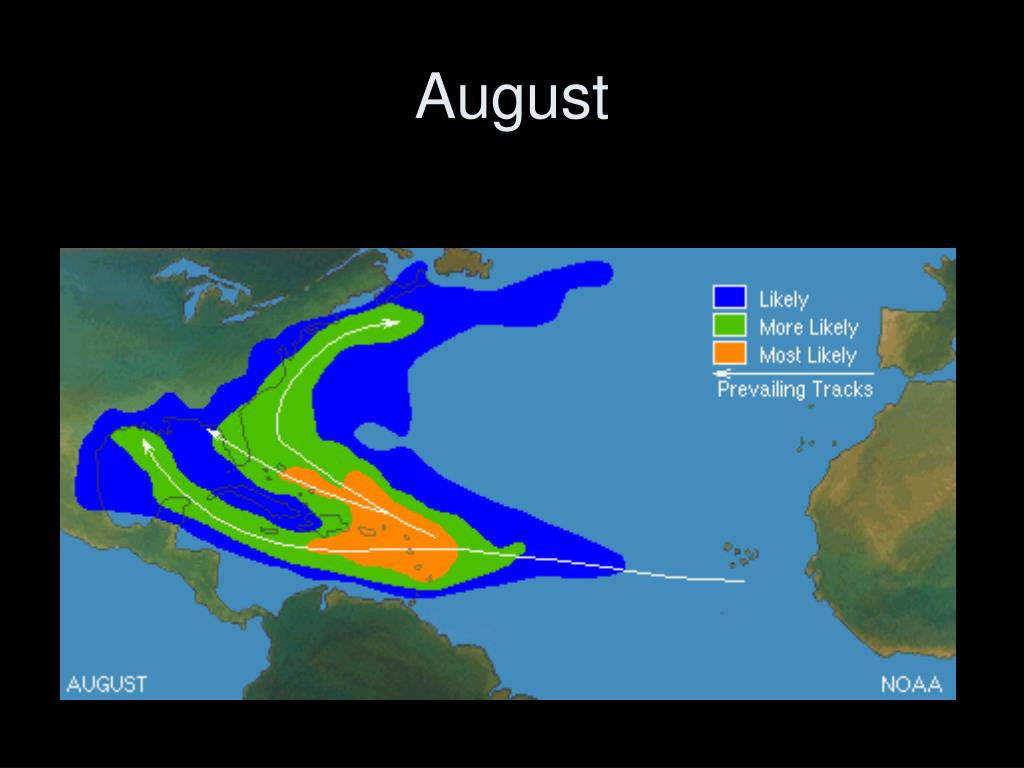 August

Likely
More Likely
Most Likely
Prevailing Tracks

AUGUST

NOAA